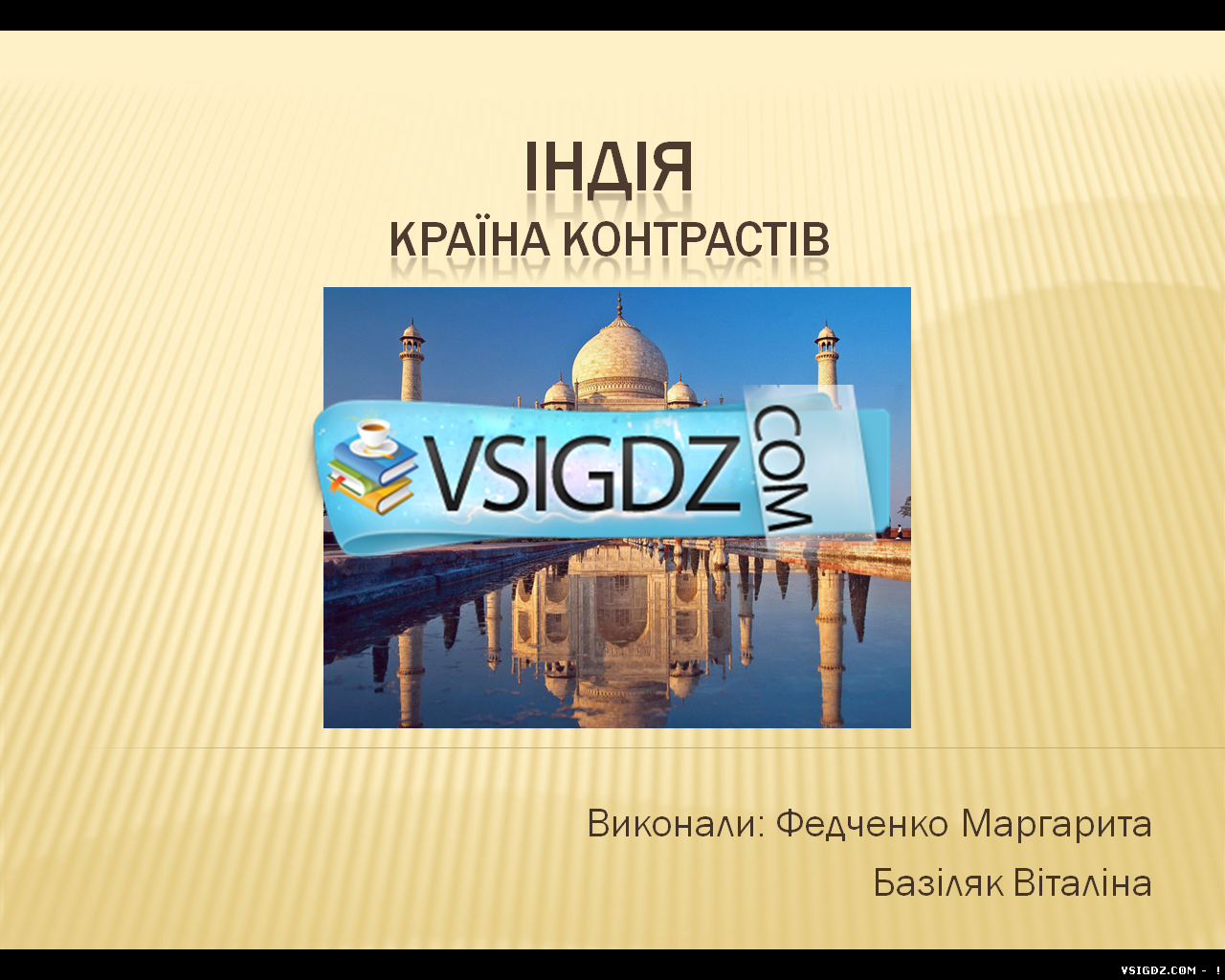 ІНДІЯ
КРАЇНА КОНТРАСТІВ

VSIGDZ COM

Виконали: Федченко Маргарита
Базіляк Віталіна

VSIGDZ.COM - !